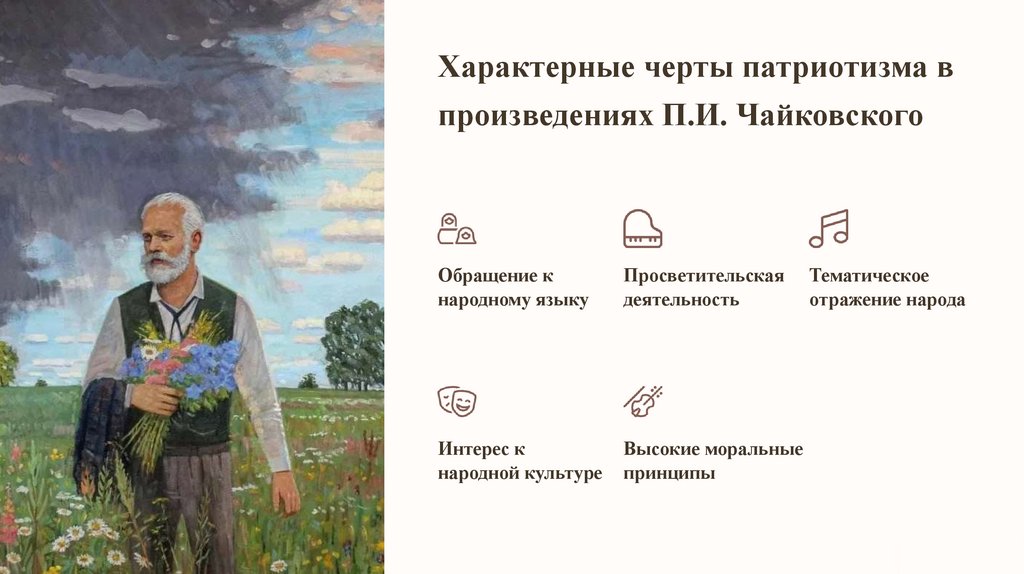 Характерные черты патриотизма в произведениях П.И. Чайковского

Обращение к народному языку

Просветительская деятельность

Тематическое отражение народа

Интерес к народной культуре

Высокие моральные принципы